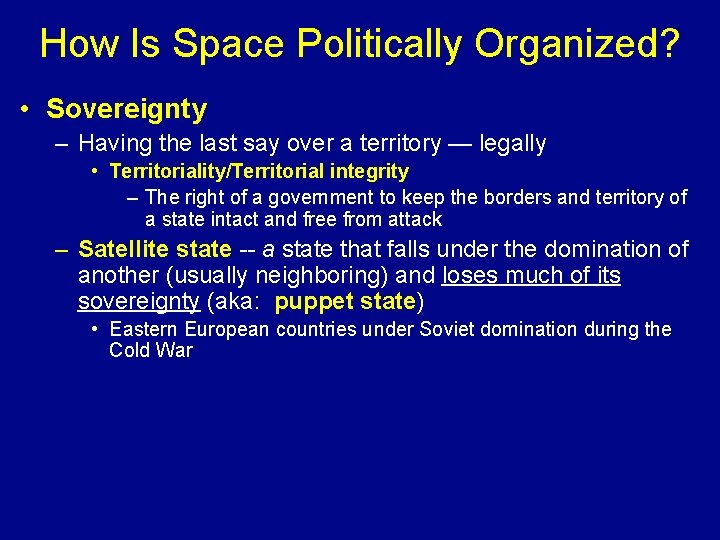 How Is Space Politically Organized?

• Sovereignty

– Having the last say over a territory — legally

• Territoriality/Territorial integrity

– The right of a government to keep the borders and territory of a state intact and free from attack

– Satellite state -- a state that falls under the domination of another (usually neighboring) and loses much of its sovereignty (aka: puppet state)

• Eastern European countries under Soviet domination during the Cold War